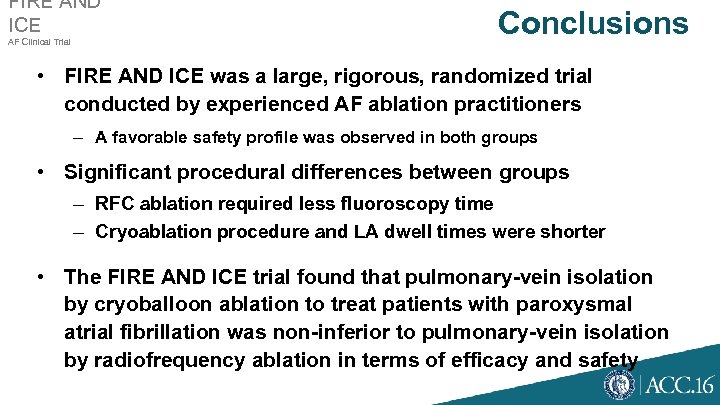 FIRE AND ICE
AF Clinical Trial

Conclusions

• FIRE AND ICE was a large, rigorous, randomized trial conducted by experienced AF ablation practitioners
– A favorable safety profile was observed in both groups

• Significant procedural differences between groups
– RFC ablation required less fluoroscopy time
– Cryoablation procedure and LA dwell times were shorter

• The FIRE AND ICE trial found that pulmonary-vein isolation by cryoballoon ablation to treat patients with paroxysmal atrial fibrillation was non-inferior to pulmonary-vein isolation by radiofrequency ablation in terms of efficacy and safety

ACC.16